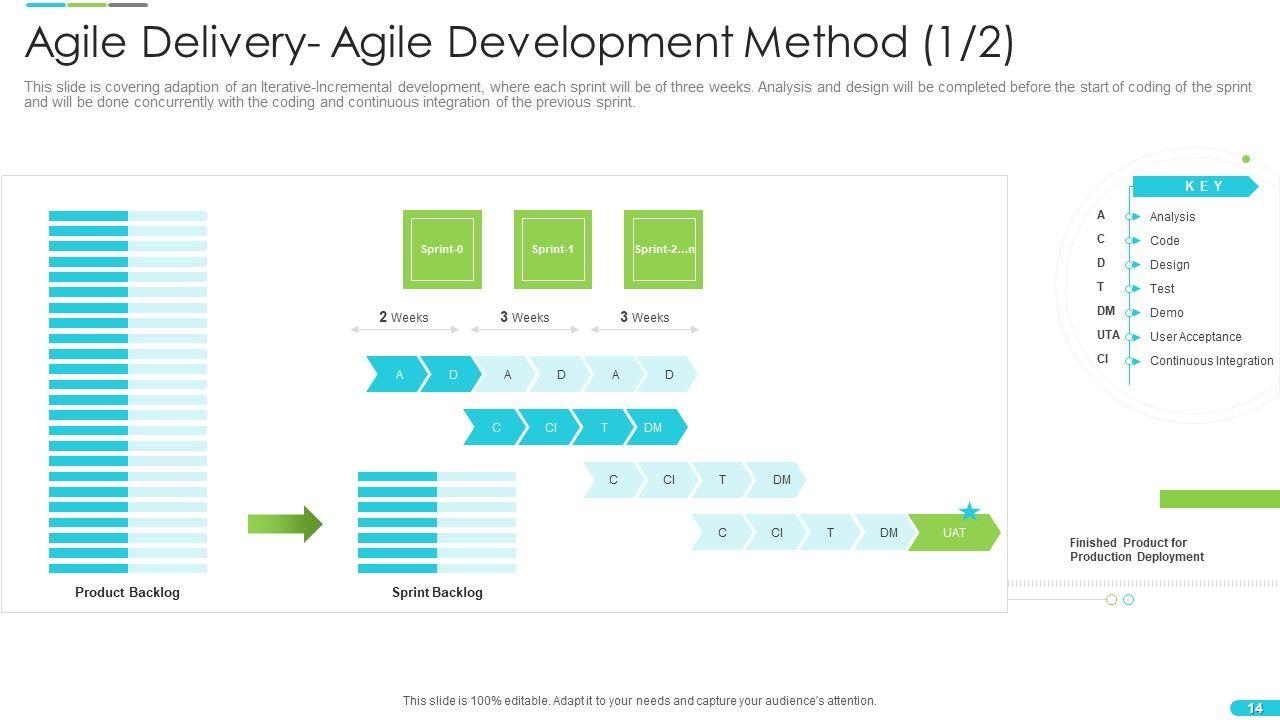 Agile Delivery- Agile Development Method (1/2)

This slide is covering adaption of an Iterative-Incremental development, where each sprint will be of three weeks. Analysis and design will be completed before the start of coding of the sprint and will be done concurrently with the coding and continuous integration of the previous sprint.

Sprint-0

Sprint-1

Sprint-2…n

2 Weeks

3 Weeks

3 Weeks

A D A D A D

C CI T DM

C CI T DM

C CI T DM UAT

Product Backlog

Sprint Backlog

KEY

A Analysis

C Code

D Design

T Test

DM Demo

UTA User Acceptance

CI Continuous Integration

Finished Product for Production Deployment

This slide is 100% editable. Adapt it to your needs and capture your audience's attention.

14